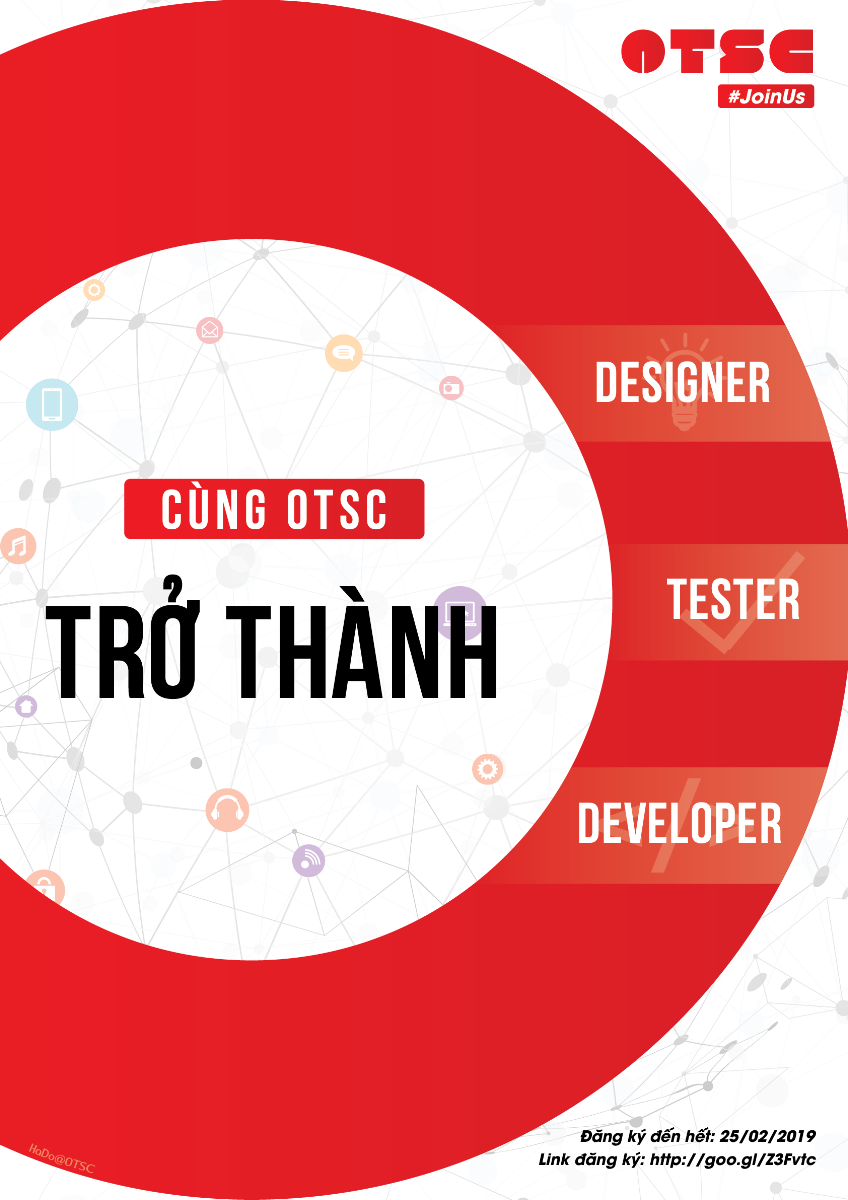 OTSC
#JoinUs

CÙNG OTSC
TRỞ THÀNH

DESIGNER
TESTER
DEVELOPER

HaDo@OTSC

Đăng ký đến hết: 25/02/2019
Link đăng ký: http://goo.gl/Z3Fvtc